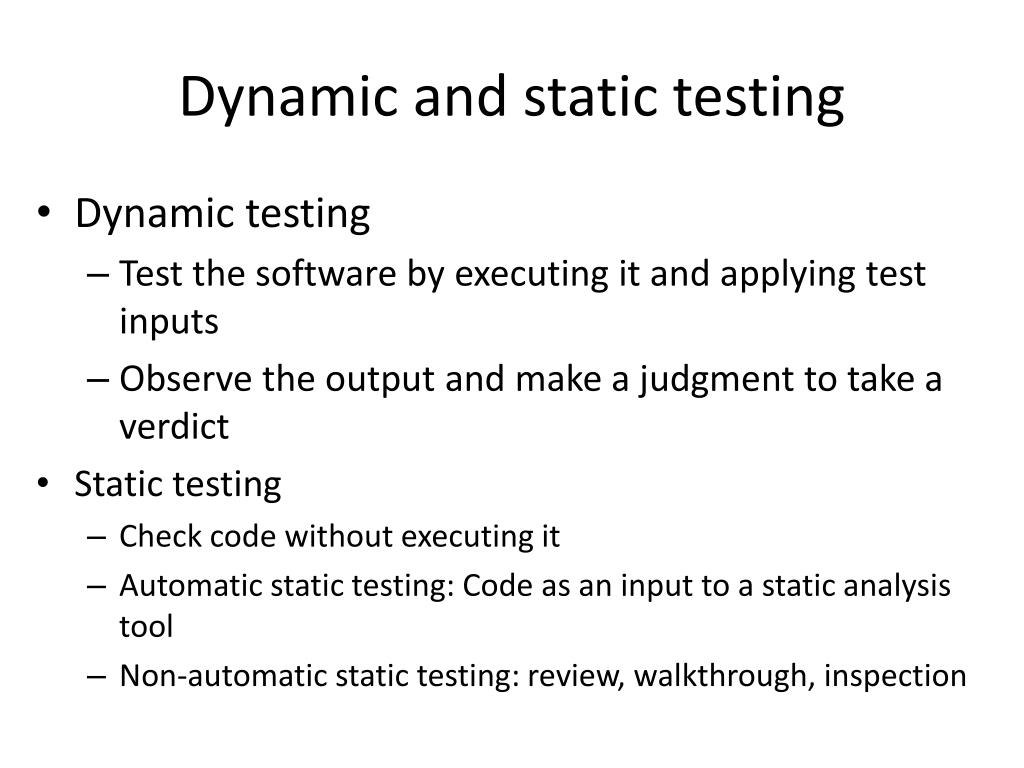 Dynamic and static testing

• Dynamic testing
– Test the software by executing it and applying test inputs
– Observe the output and make a judgment to take a verdict
• Static testing
– Check code without executing it
– Automatic static testing: Code as an input to a static analysis tool
– Non-automatic static testing: review, walkthrough, inspection